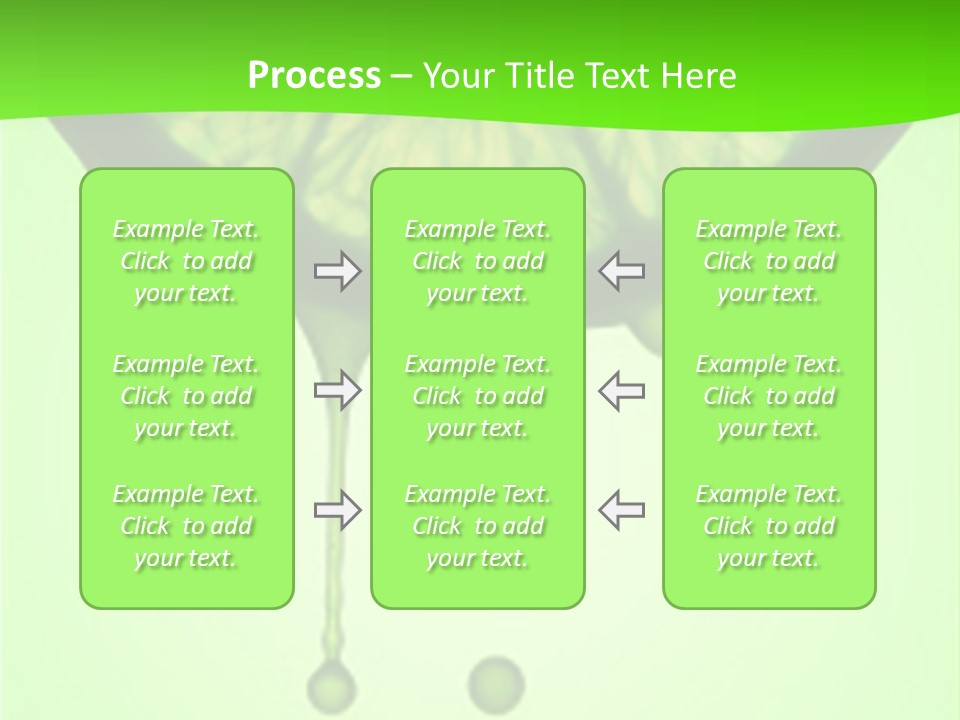 Process – Your Title Text Here

Example Text. Click to add your text.

Example Text. Click to add your text.

Example Text. Click to add your text.

Example Text. Click to add your text.

Example Text. Click to add your text.

Example Text. Click to add your text.

Example Text. Click to add your text.

Example Text. Click to add your text.

Example Text. Click to add your text.